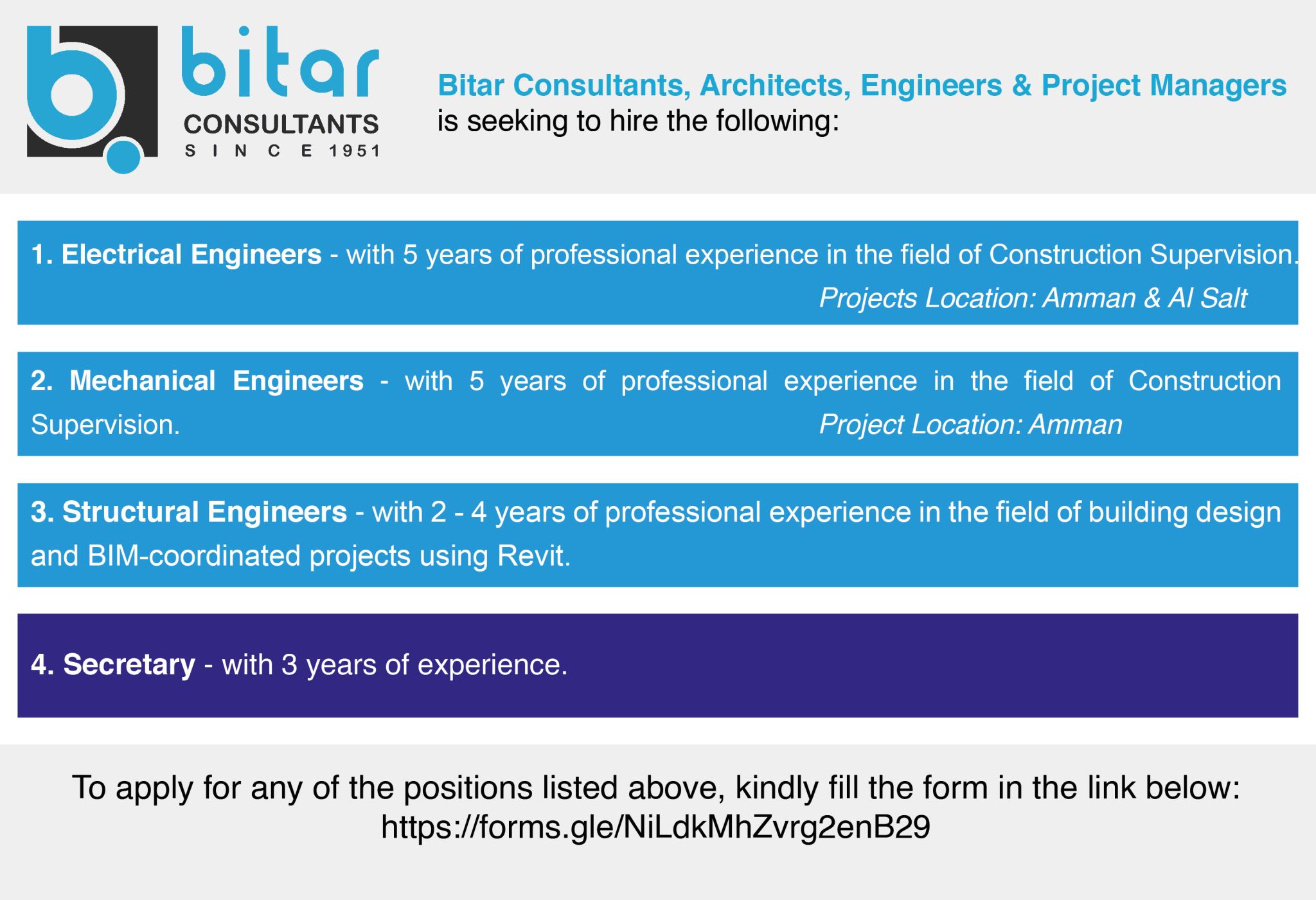 bitar
CONSULTANTS
SINCE 1951

Bitar Consultants, Architects, Engineers & Project Managers is seeking to hire the following:

1. Electrical Engineers - with 5 years of professional experience in the field of Construction Supervision.
Projects Location: Amman & Al Salt

2. Mechanical Engineers - with 5 years of professional experience in the field of Construction Supervision.
Project Location: Amman

3. Structural Engineers - with 2 - 4 years of professional experience in the field of building design and BIM-coordinated projects using Revit.

4. Secretary - with 3 years of experience.

To apply for any of the positions listed above, kindly fill the form in the link below:
https://forms.gle/NiLdkMhZvrg2enB29